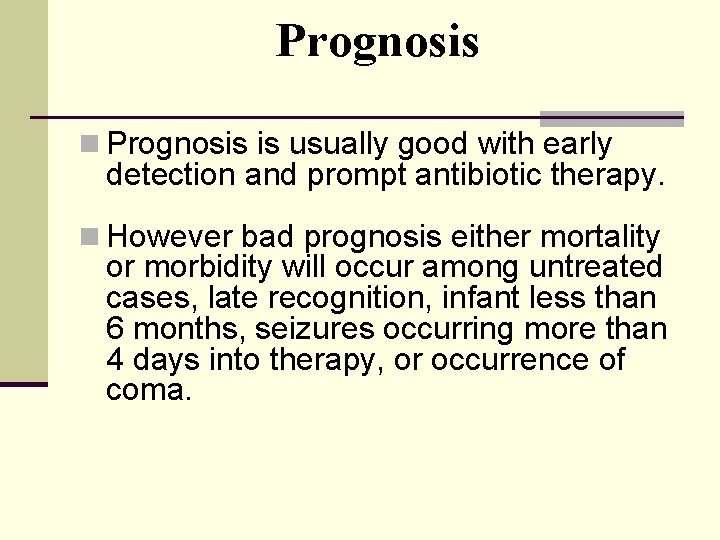 Prognosis

Prognosis is usually good with early detection and prompt antibiotic therapy.

However bad prognosis either mortality or morbidity will occur among untreated cases, late recognition, infant less than 6 months, seizures occurring more than 4 days into therapy, or occurrence of coma.